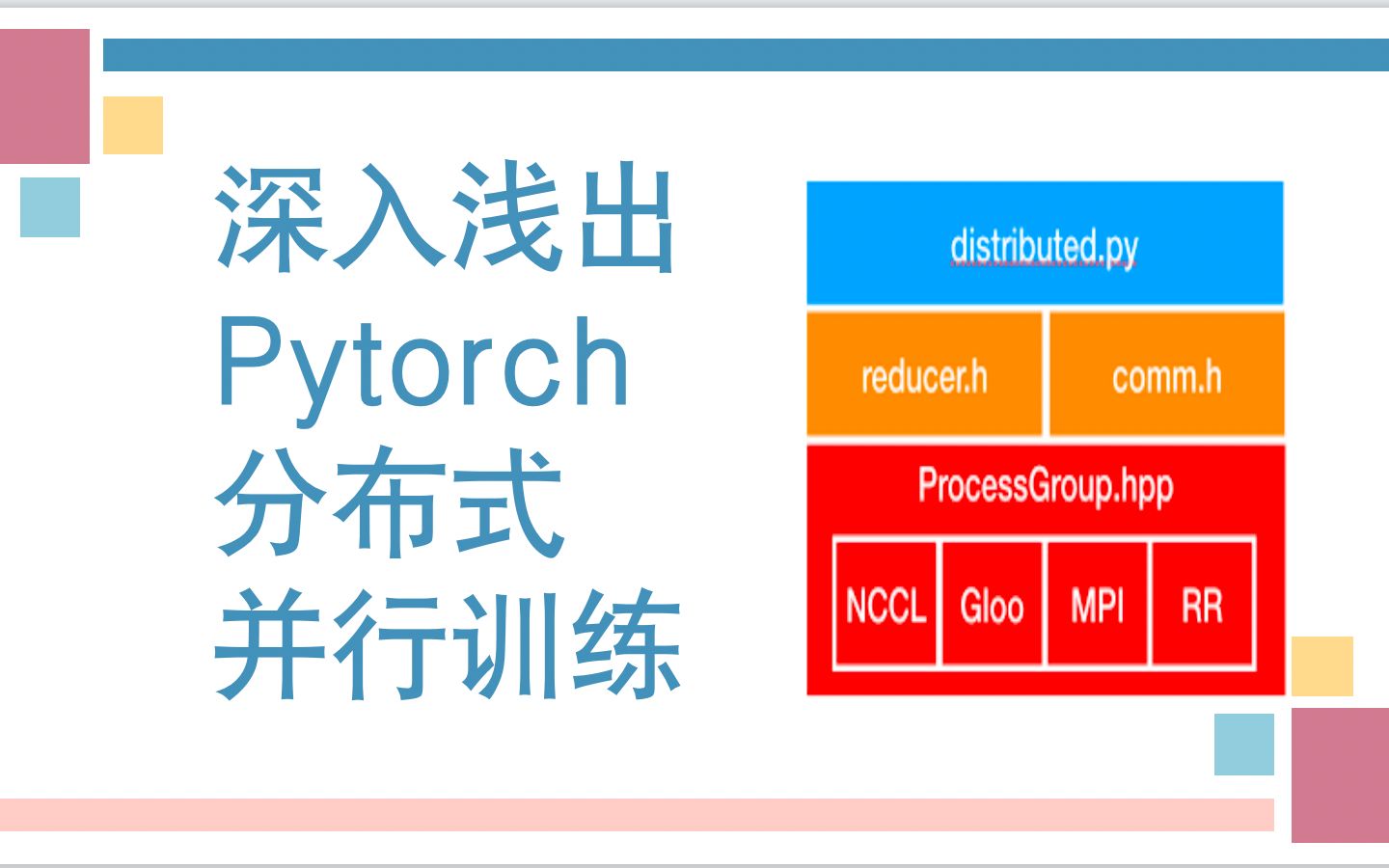 深入浅出
Pytorch
分布式
并行训练

distributed.py

reducer.h

comm.h

ProcessGroup.hpp

NCCL

Gloo

MPI

RR